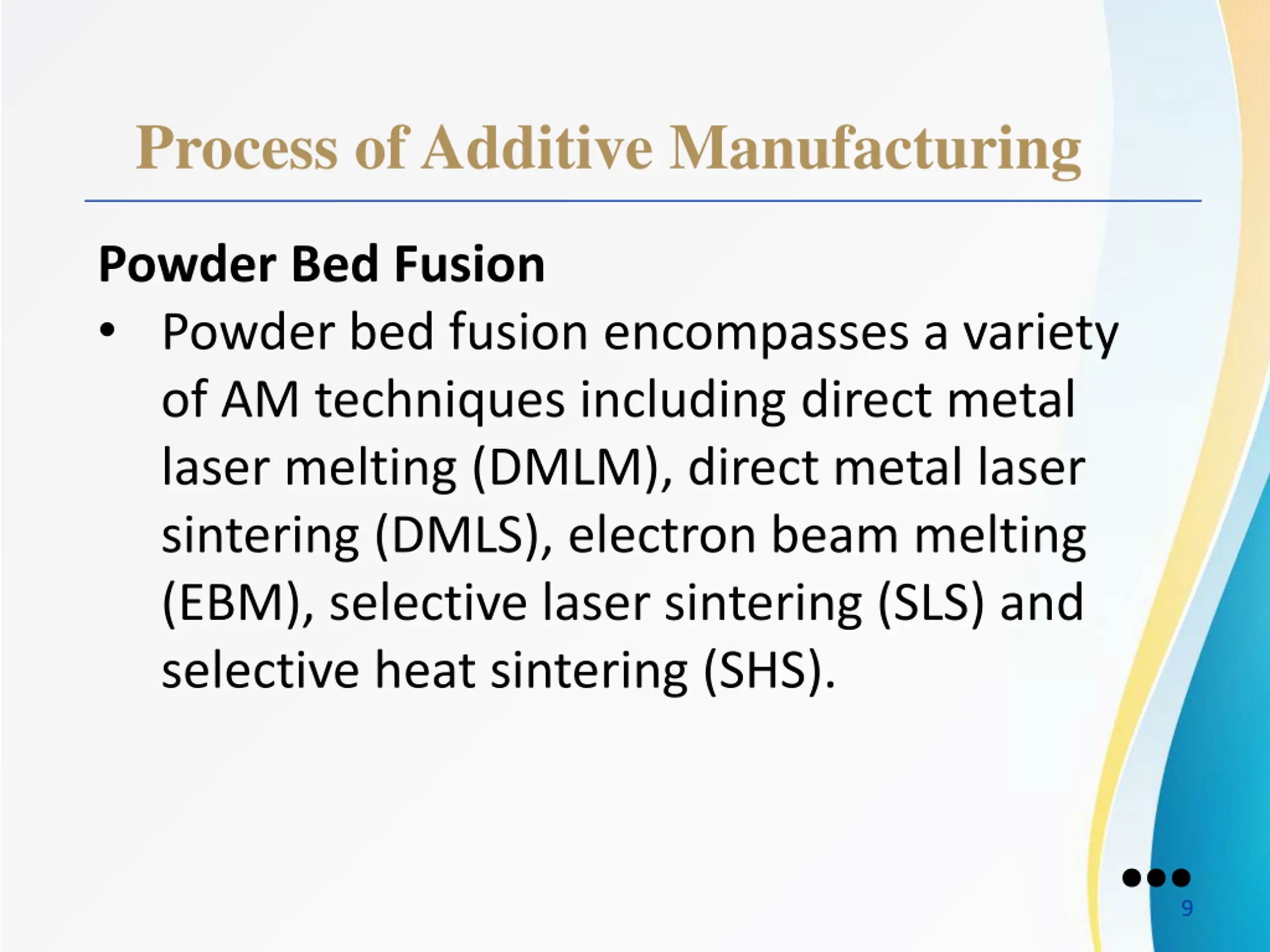 Process of Additive Manufacturing

Powder Bed Fusion

• Powder bed fusion encompasses a variety of AM techniques including direct metal laser melting (DMLM), direct metal laser sintering (DMLS), electron beam melting (EBM), selective laser sintering (SLS) and selective heat sintering (SHS).

9